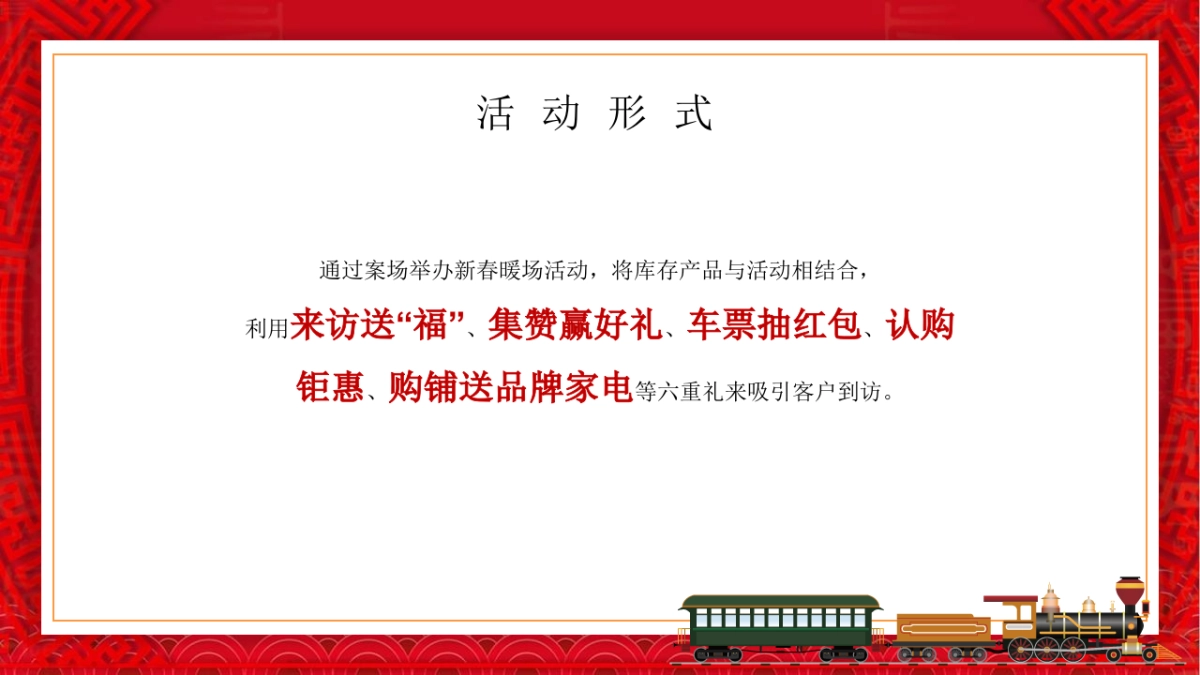 活 动 形 式

通过案场举办新春暖场活动，将库存产品与活动相结合，利用来访送“福”、集赞赢好礼、车票抽红包、认购钜惠、购铺送品牌家电等六重礼来吸引客户到访。